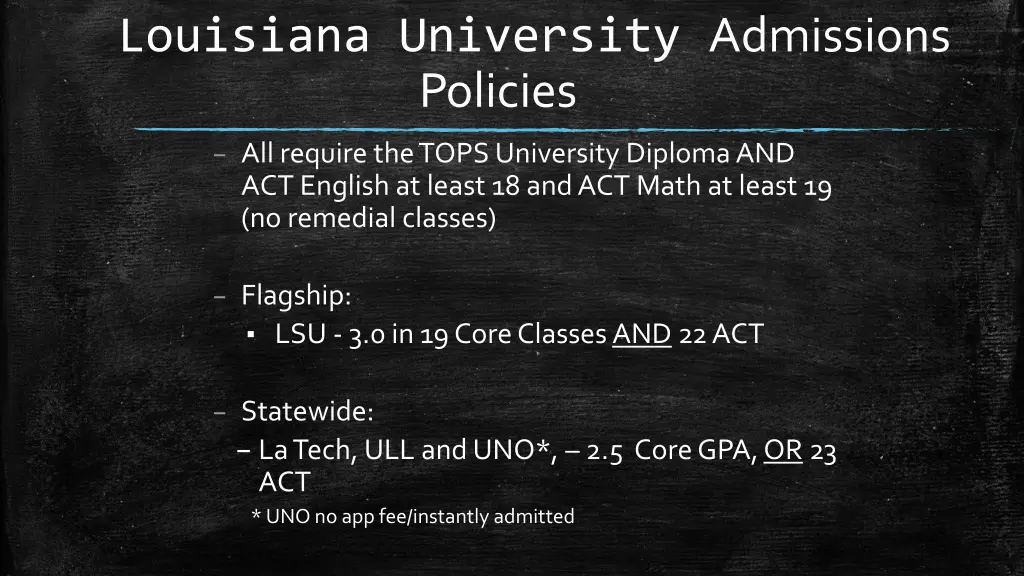 Louisiana University Admissions Policies

– All require the TOPS University Diploma AND ACT English at least 18 and ACT Math at least 19 (no remedial classes)

– Flagship:
▪ LSU - 3.0 in 19 Core Classes AND 22 ACT

– Statewide:
– La Tech, ULL and UNO*, – 2.5 Core GPA, OR 23 ACT
* UNO no app fee/instantly admitted